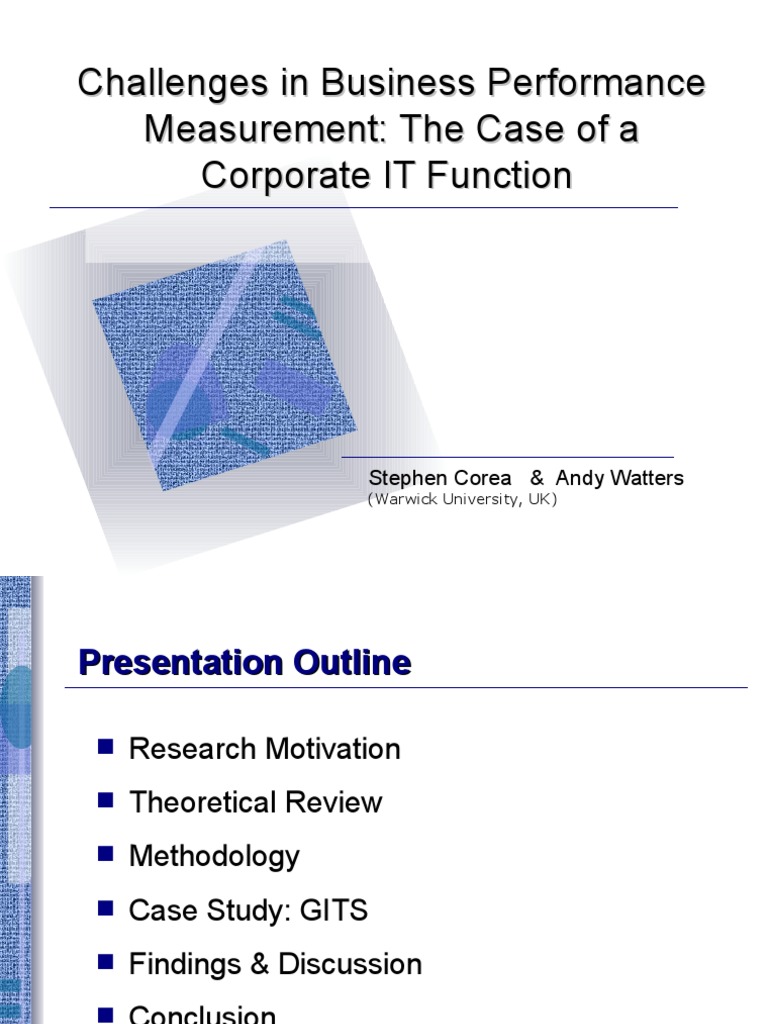 Challenges in Business Performance Measurement: The Case of a Corporate IT Function

Stephen Corea & Andy Watters
(Warwick University, UK)

Presentation Outline

■ Research Motivation
■ Theoretical Review
■ Methodology
■ Case Study: GITS
■ Findings & Discussion
■ Conclusion